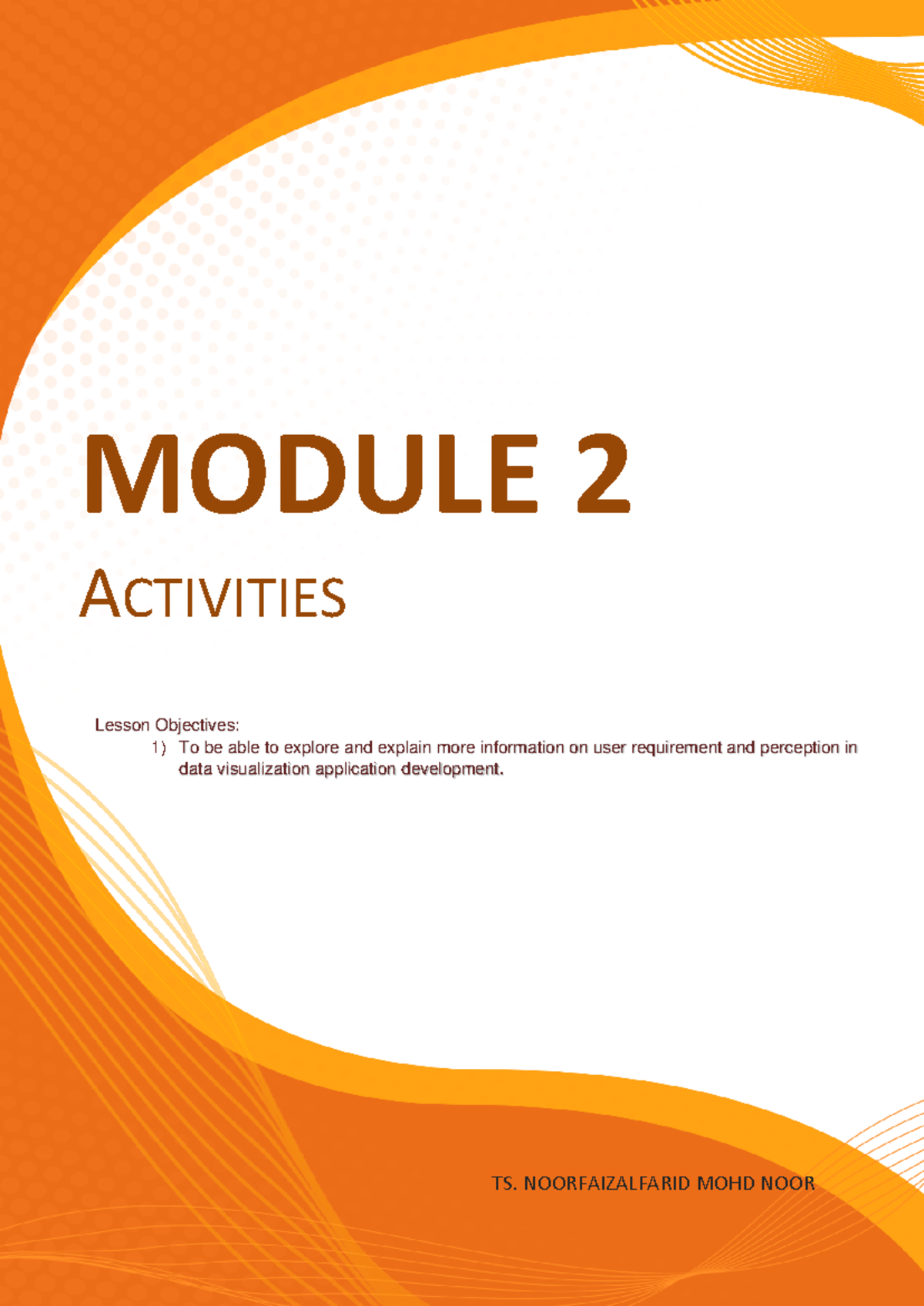 MODULE 2

ACTIVITIES

Lesson Objectives:
1) To be able to explore and explain more information on user requirement and perception in data visualization application development.

TS. NOORFAIZALFARID MOHD NOOR